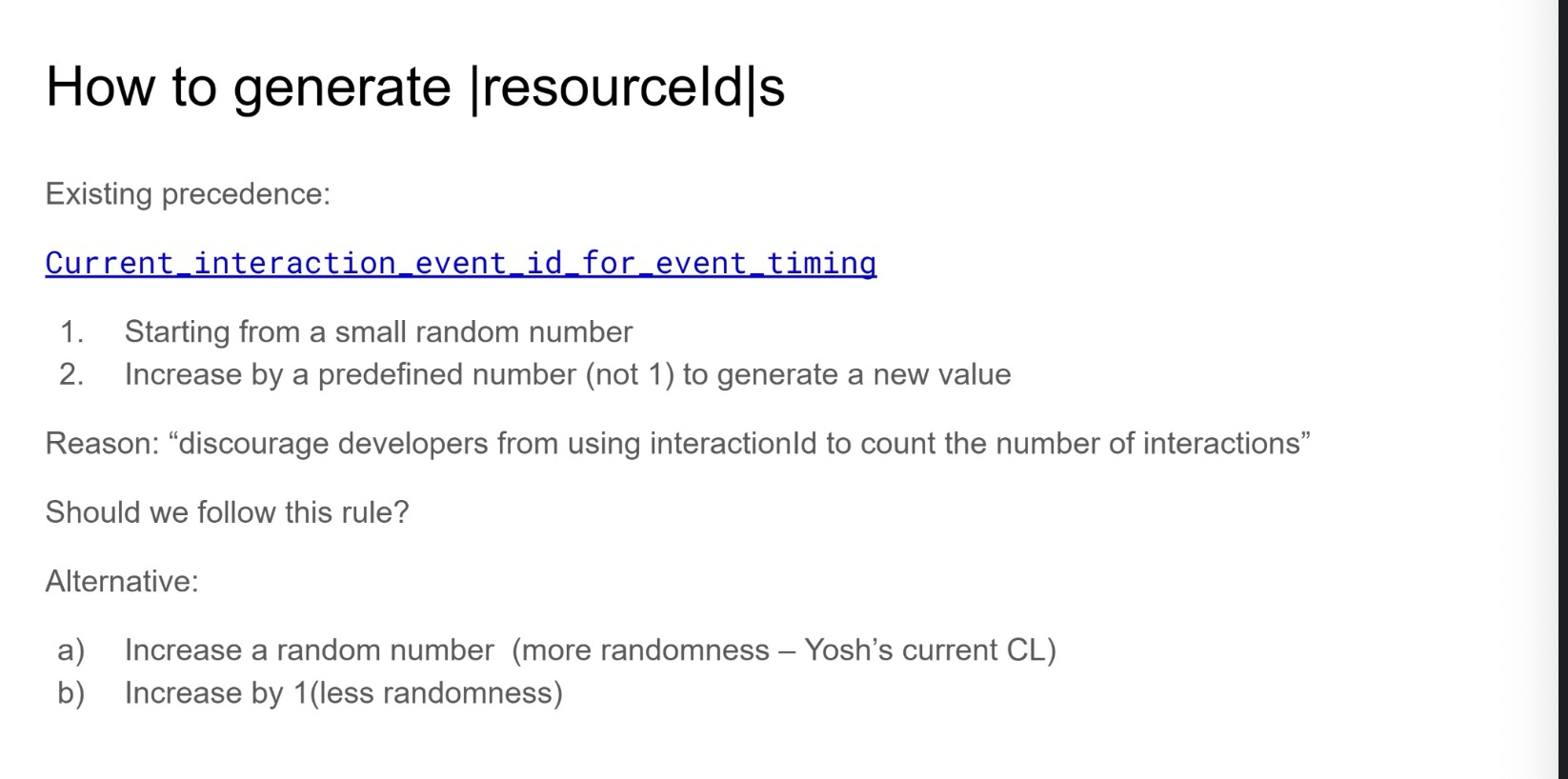 How to generate |resourceId|s

Existing precedence:

Current_interaction_event_id_for_event_timing

1. Starting from a small random number
2. Increase by a predefined number (not 1) to generate a new value

Reason: “discourage developers from using interactionId to count the number of interactions”

Should we follow this rule?

Alternative:

a) Increase a random number (more randomness – Yosh’s current CL)
b) Increase by 1(less randomness)